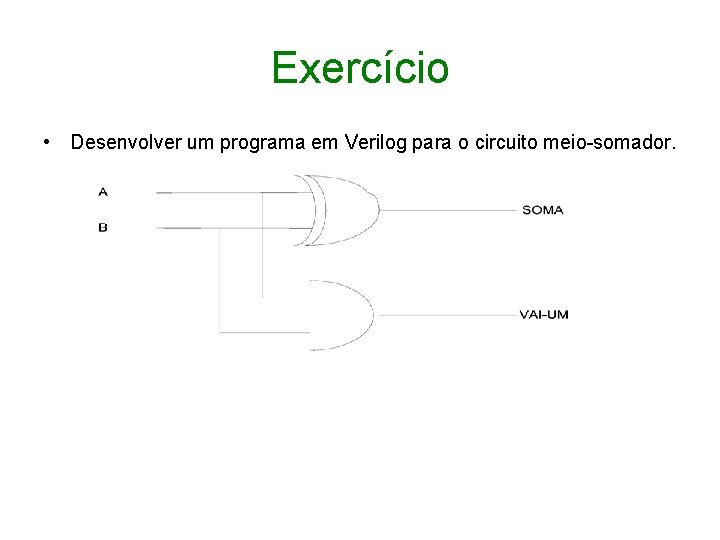 Exercício

• Desenvolver um programa em Verilog para o circuito meio-somador.

A

B

SOMA

VAI-UM